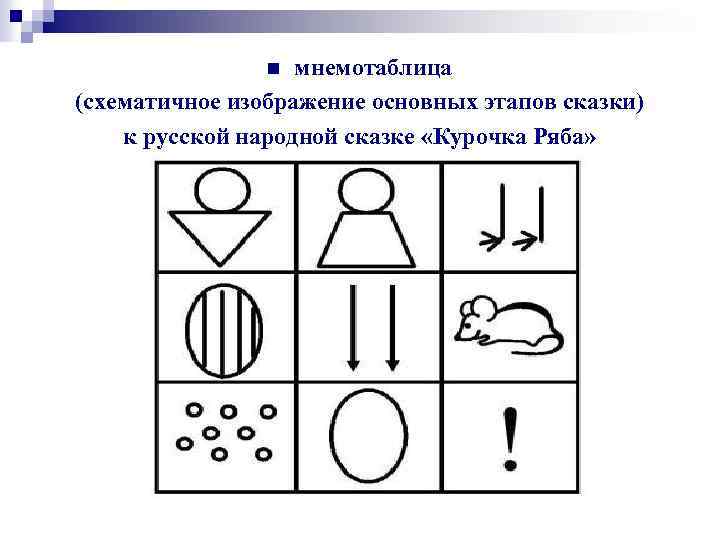 ■ мнемотаблица
(схематичное изображение основных этапов сказки)
к русской народной сказке «Курочка Ряба»

!